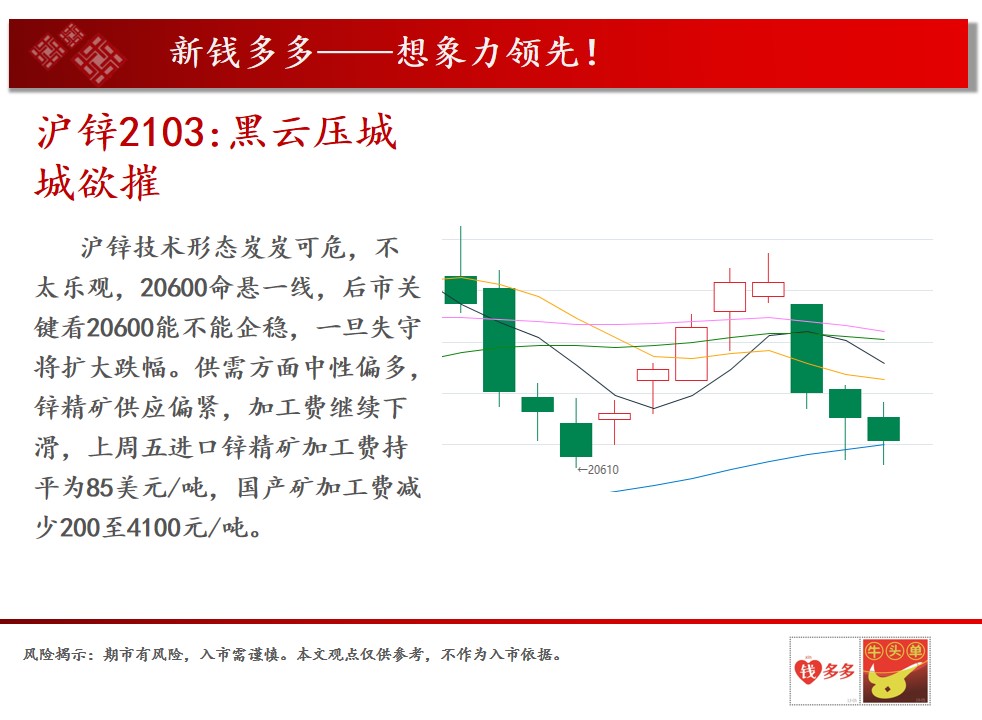 新钱多多——想象力领先!

沪锌2103:黑云压城城欲摧

沪锌技术形态岌岌可危，不太乐观，20600命悬一线，后市关键看20600能不能企稳，一旦失守将扩大跌幅。供需方面中性偏多，锌精矿供应偏紧，加工费继续下滑，上周五进口锌精矿加工费持平为85美元/吨，国产矿加工费减少200至4100元/吨。

←20610

风险揭示：期市有风险，入市需谨慎。本文观点仅供参考，不作为入市依据。

钱多多

牛头单